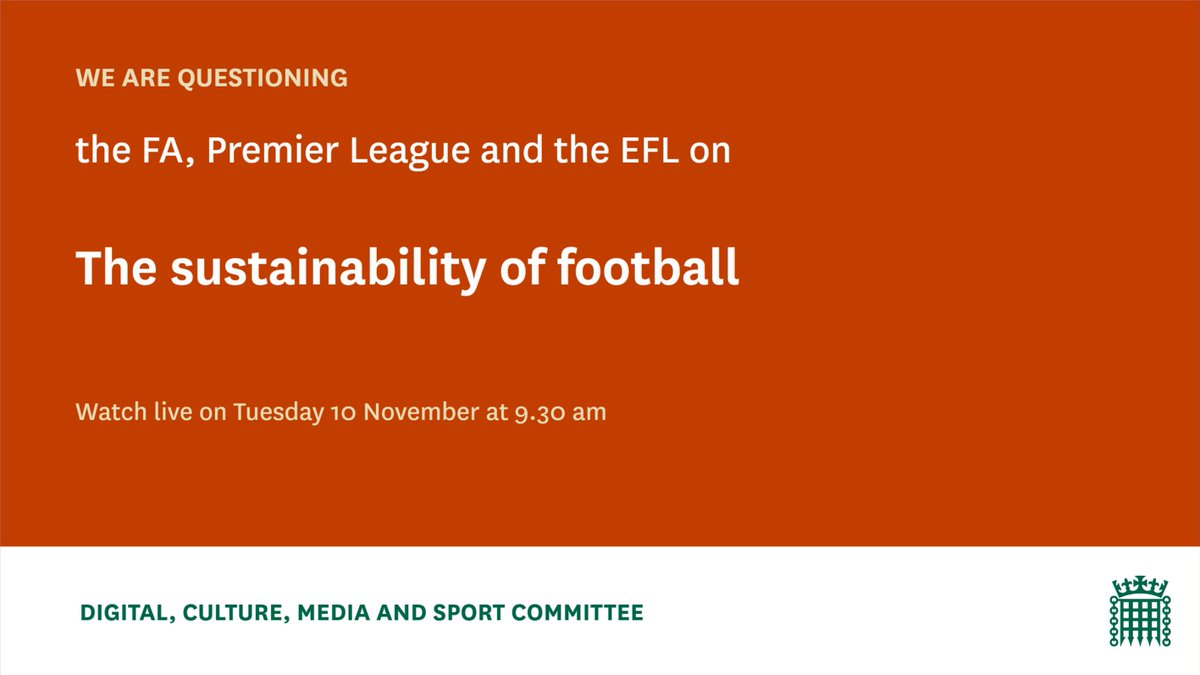 WE ARE QUESTIONING

the FA, Premier League and the EFL on

The sustainability of football

Watch live on Tuesday 10 November at 9.30 am

DIGITAL, CULTURE, MEDIA AND SPORT COMMITTEE